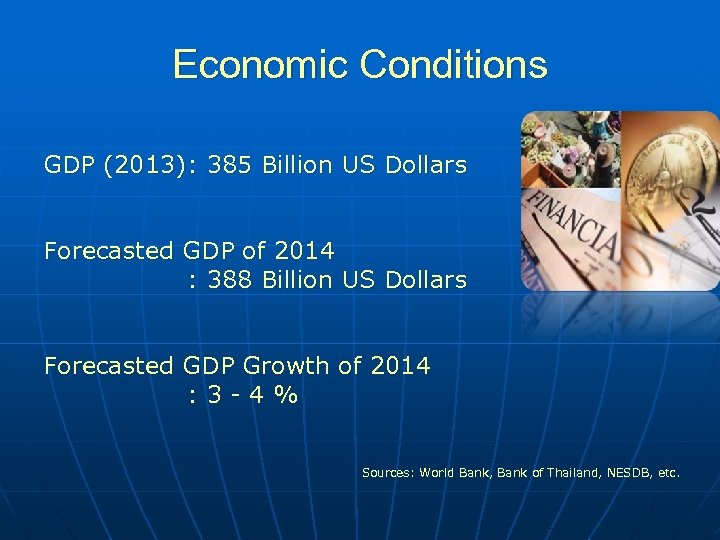 Economic Conditions

GDP (2013): 385 Billion US Dollars

Forecasted GDP of 2014
: 388 Billion US Dollars

Forecasted GDP Growth of 2014
: 3 - 4 %

FINANCIA

Sources: World Bank, Bank of Thailand, NESDB, etc.